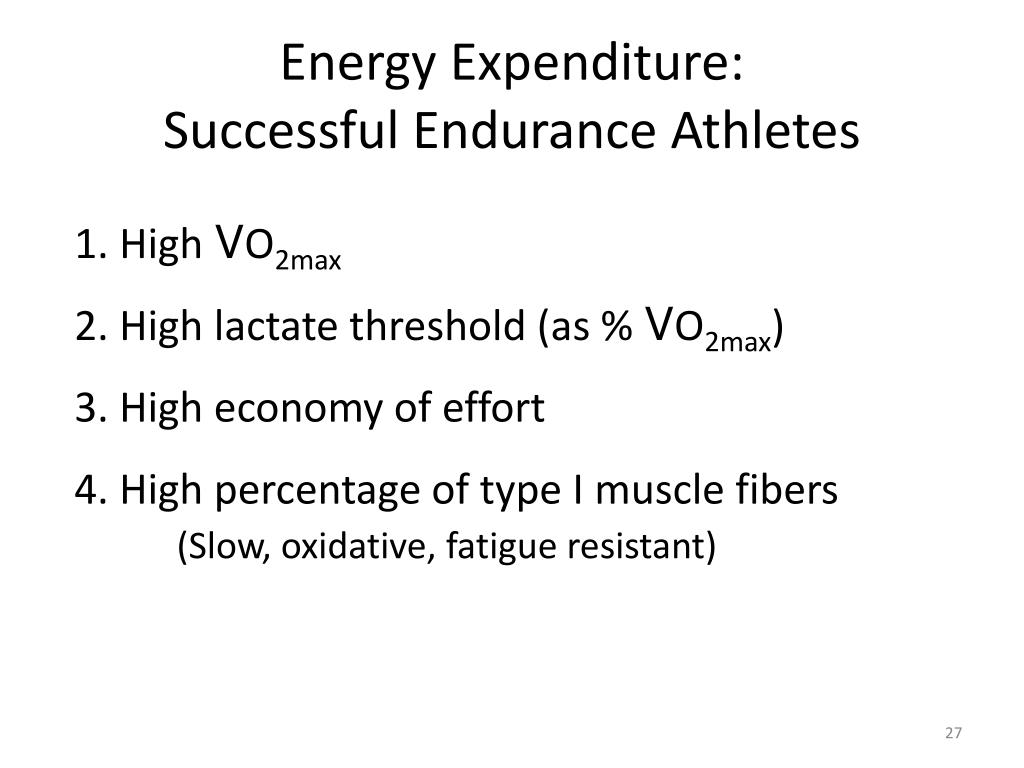 Energy Expenditure:
Successful Endurance Athletes

1. High $VO_{2max}$

2. High lactate threshold (as % $VO_{2max}$)

3. High economy of effort

4. High percentage of type I muscle fibers
(Slow, oxidative, fatigue resistant)

27